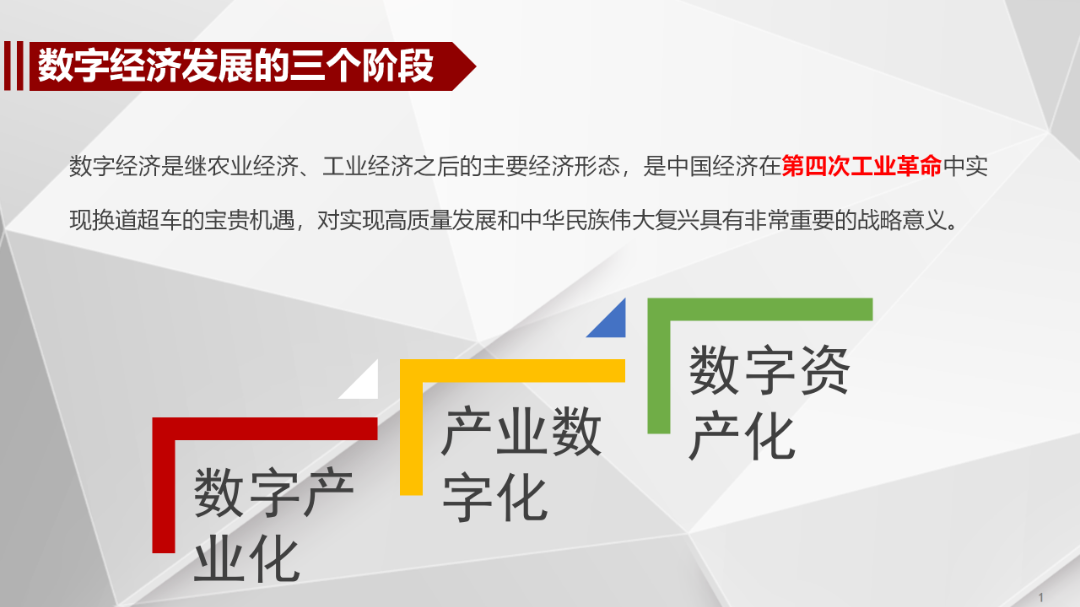 数字经济发展的三个阶段

数字经济是继农业经济、工业经济之后的主要经济形态，是中国经济在第四次工业革命中实现换道超车的宝贵机遇，对实现高质量发展和中华民族伟大复兴具有非常重要的战略意义。

数字产业化

产业数字化

数字资产化

1